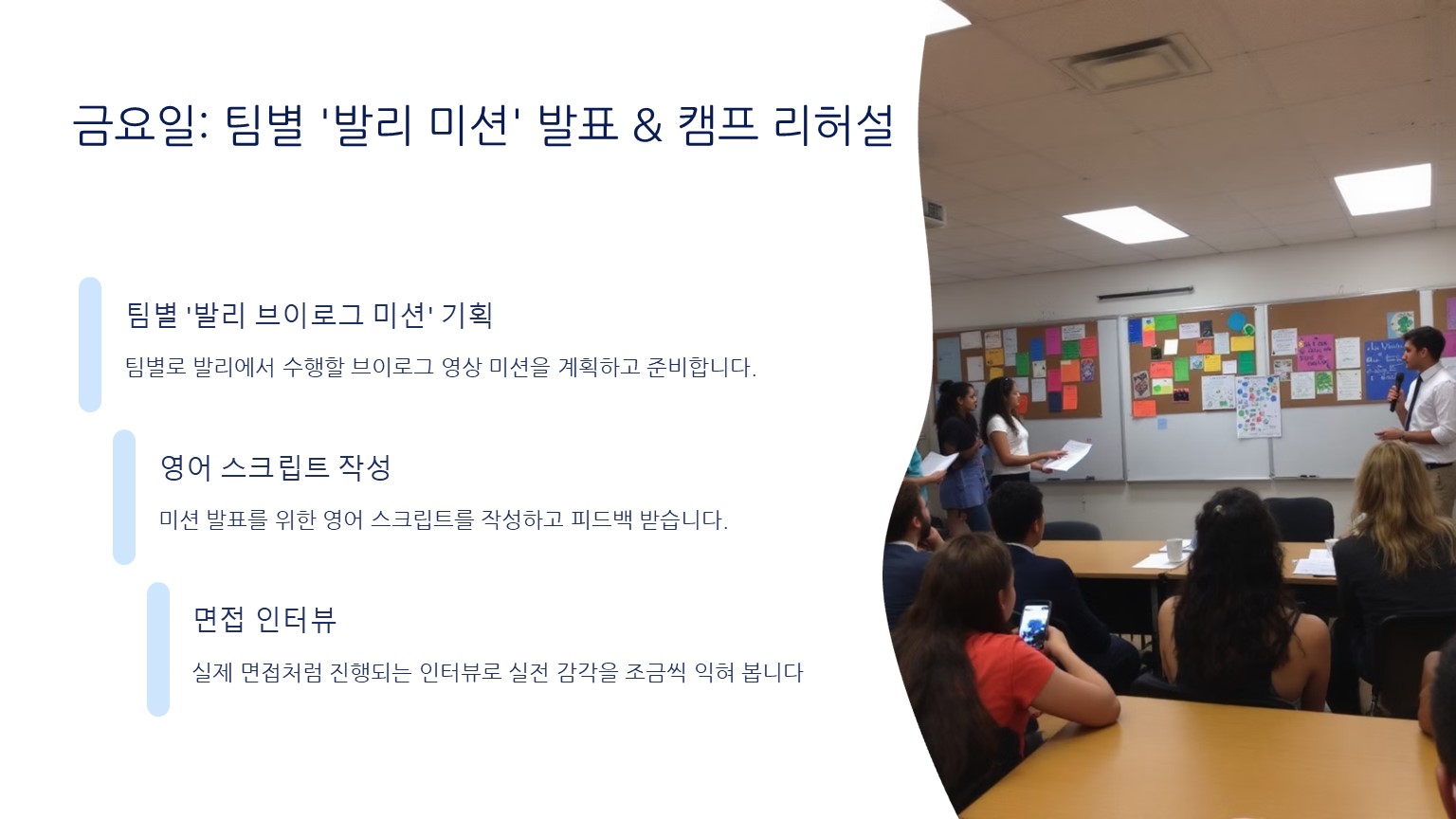 금요일: 팀별 '발리 미션' 발표 & 캠프 리허설

팀별 '발리 브이로그 미션' 기획

팀별로 발리에서 수행할 브이로그 영상 미션을 계획하고 준비합니다.

영어 스크립트 작성

미션 발표를 위한 영어 스크립트를 작성하고 피드백 받습니다.

면접 인터뷰

실제 면접처럼 진행되는 인터뷰로 실전 감각을 조금씩 익혀 봅니다